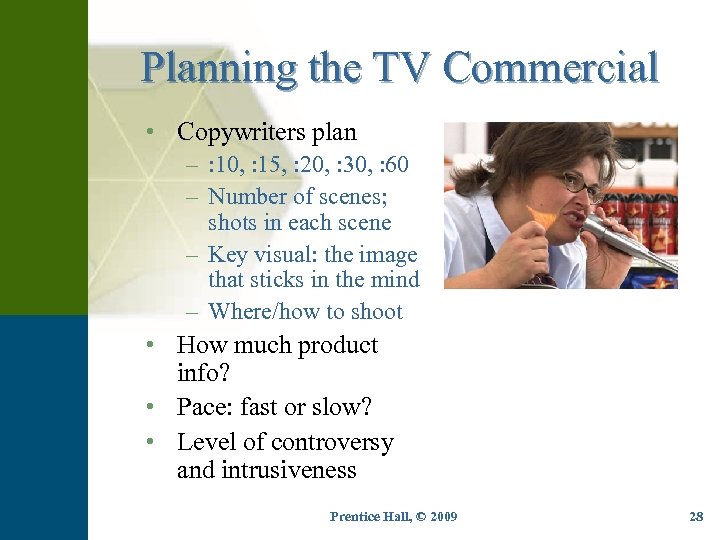 Planning the TV Commercial

• Copywriters plan
– :10, :15, :20, :30, :60
– Number of scenes; shots in each scene
– Key visual: the image that sticks in the mind
– Where/how to shoot
• How much product info?
• Pace: fast or slow?
• Level of controversy and intrusiveness

Prentice Hall, © 2009

28